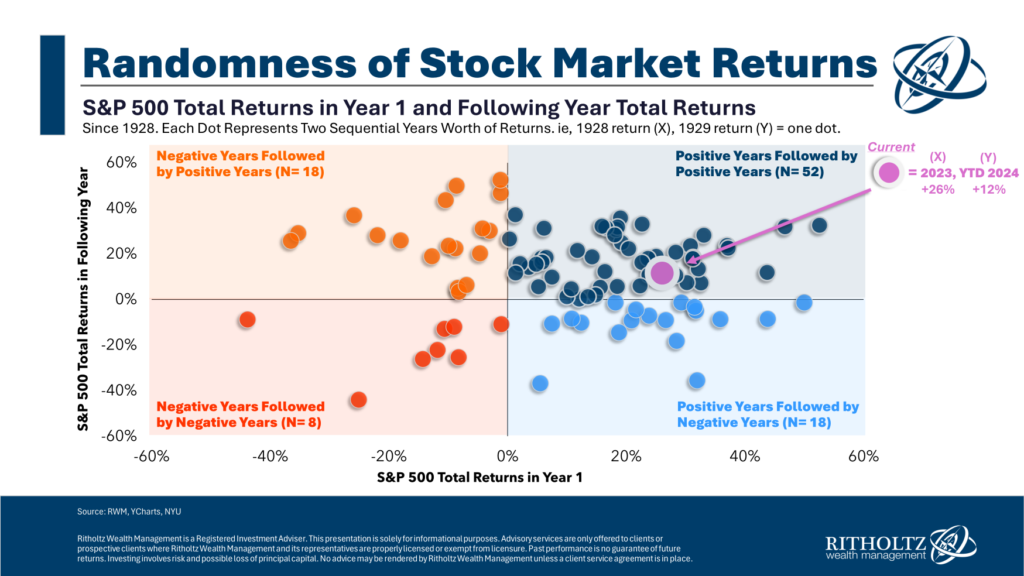 Randomness of Stock Market Returns

S&P 500 Total Returns in Year 1 and Following Year Total Returns

Since 1928. Each Dot Represents Two Sequential Years Worth of Returns. ie, 1928 return (X), 1929 return (Y) = one dot.

Negative Years Followed by Positive Years (N= 18)

Positive Years Followed by Positive Years (N= 52)

Current

(X) (Y)

= 2023, YTD 2024

+26% +12%

Negative Years Followed by Negative Years (N= 8)

Positive Years Followed by Negative Years (N= 18)

S&P 500 Total Returns in Following Year

60%
40%
20%
0%
-20%
-40%
-60%

-60% -40% -20% 0% 20% 40% 60%

S&P 500 Total Returns in Year 1

Source: RWM, YCharts, NYU

Ritholtz Wealth Management is a Registered Investment Adviser. This presentation is solely for informational purposes. Advisory services are only offered to clients or prospective clients where Ritholtz Wealth Management and its representatives are properly licensed or exempt from licensure. Past performance is no guarantee of future returns. Investing involves risk and possible loss of principal capital. No advice may be rendered by Ritholtz Wealth Management unless a client service agreement is in place.

RITHOLTZ
wealth management